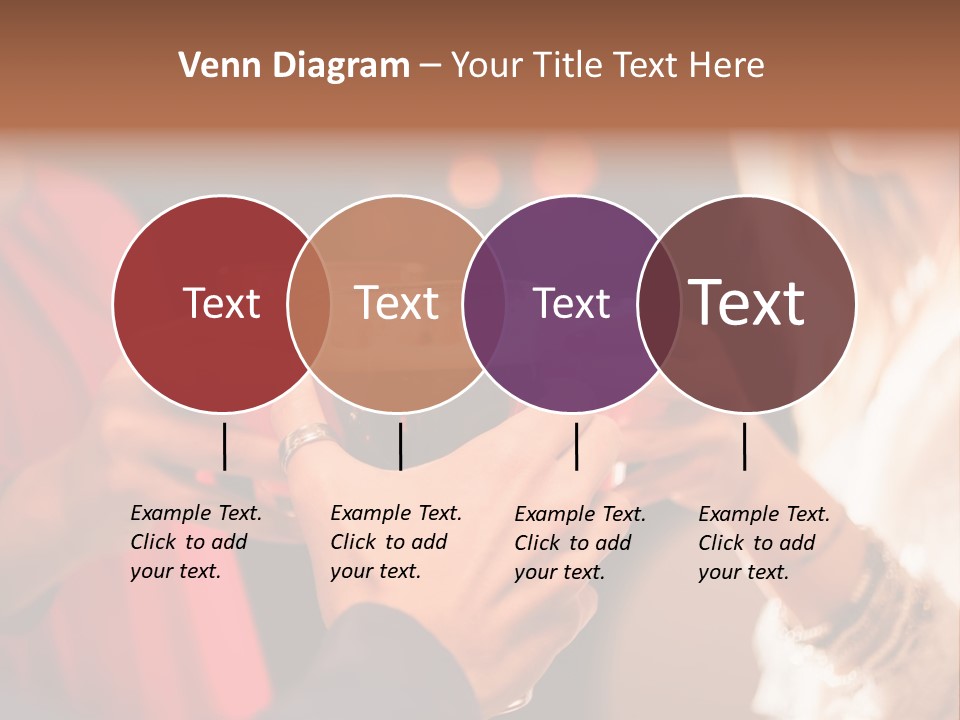 Venn Diagram – Your Title Text Here

Text

Text

Text

Text

Example Text. Click to add your text.

Example Text. Click to add your text.

Example Text. Click to add your text.

Example Text. Click to add your text.